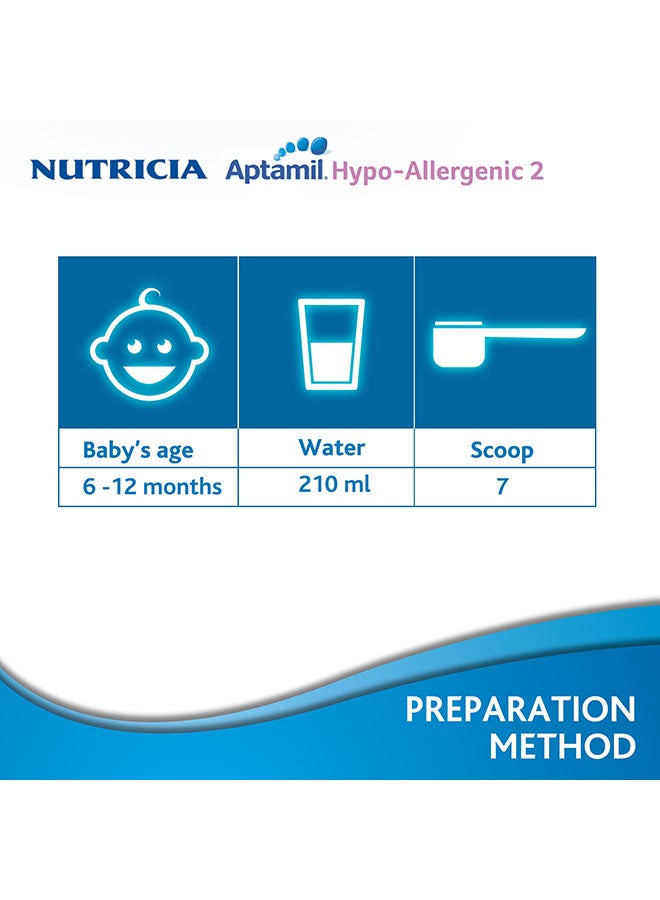 NUTRICIA Aptamil Hypo-Allergenic 2

| Baby's age | Water | Scoop |
|---|---|---|
| 6 -12 months | 210 ml | 7 |

PREPARATION METHOD